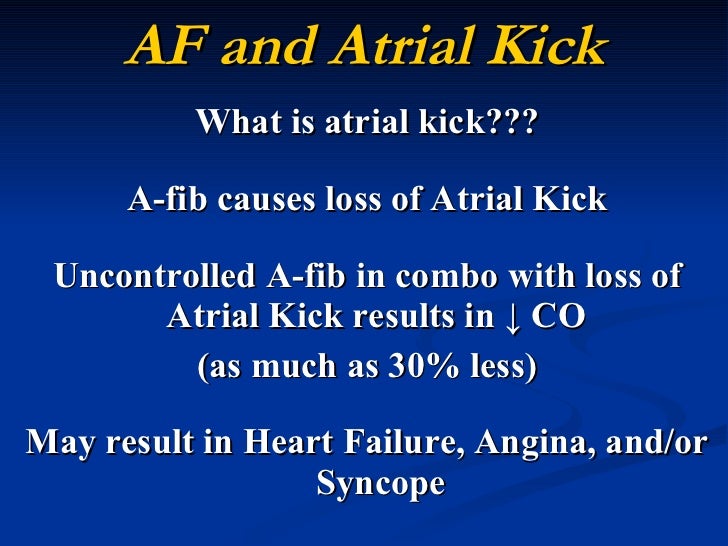 AF and Atrial Kick

What is atrial kick???

A-fib causes loss of Atrial Kick

Uncontrolled A-fib in combo with loss of Atrial Kick results in ↓ CO
(as much as 30% less)

May result in Heart Failure, Angina, and/or Syncope